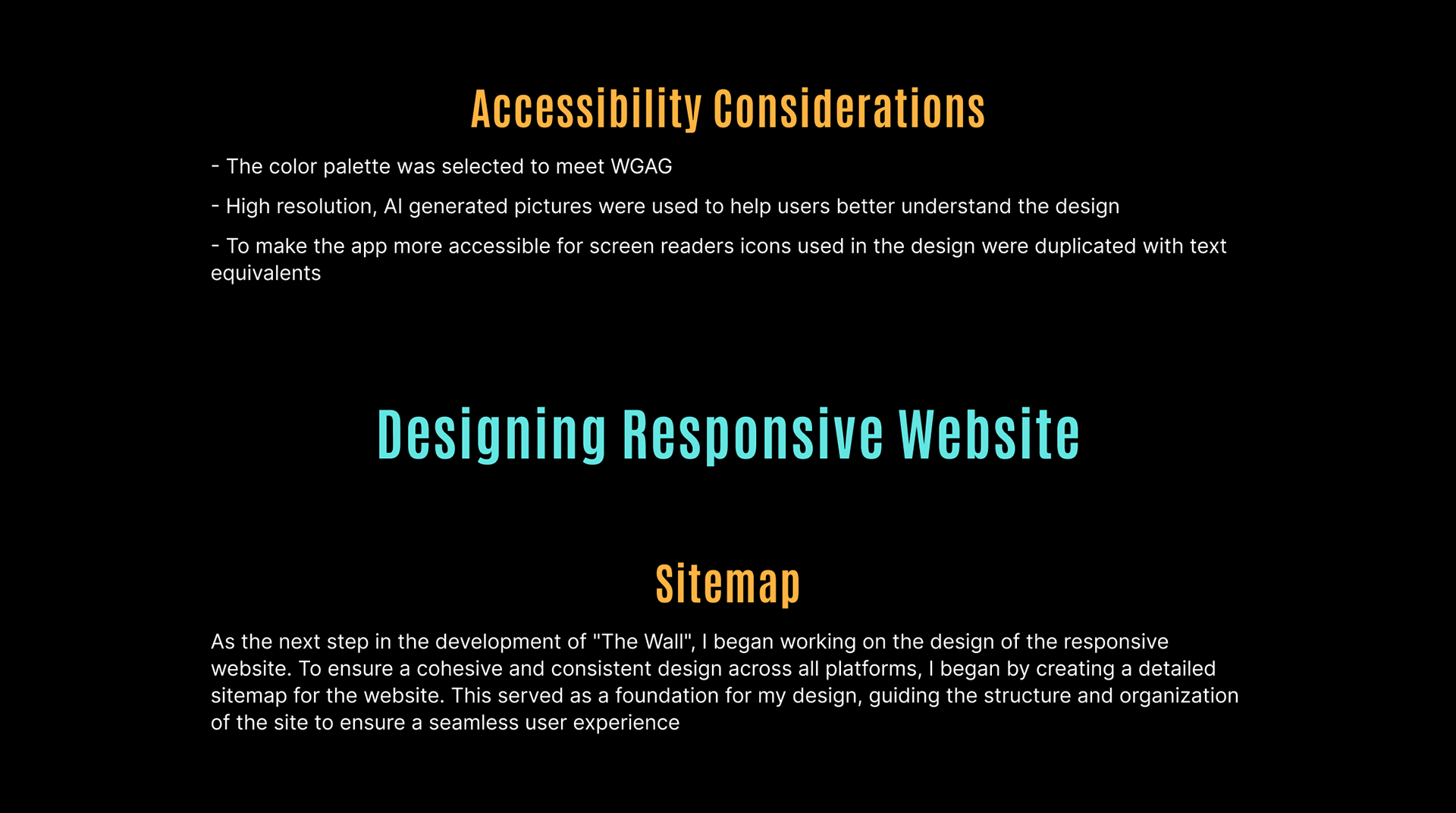 Accessibility Considerations

- The color palette was selected to meet WGAG

- High resolution, AI generated pictures were used to help users better understand the design

- To make the app more accessible for screen readers icons used in the design were duplicated with text equivalents

Designing Responsive Website

Sitemap

As the next step in the development of "The Wall", I began working on the design of the responsive website. To ensure a cohesive and consistent design across all platforms, I began by creating a detailed sitemap for the website. This served as a foundation for my design, guiding the structure and organization of the site to ensure a seamless user experience